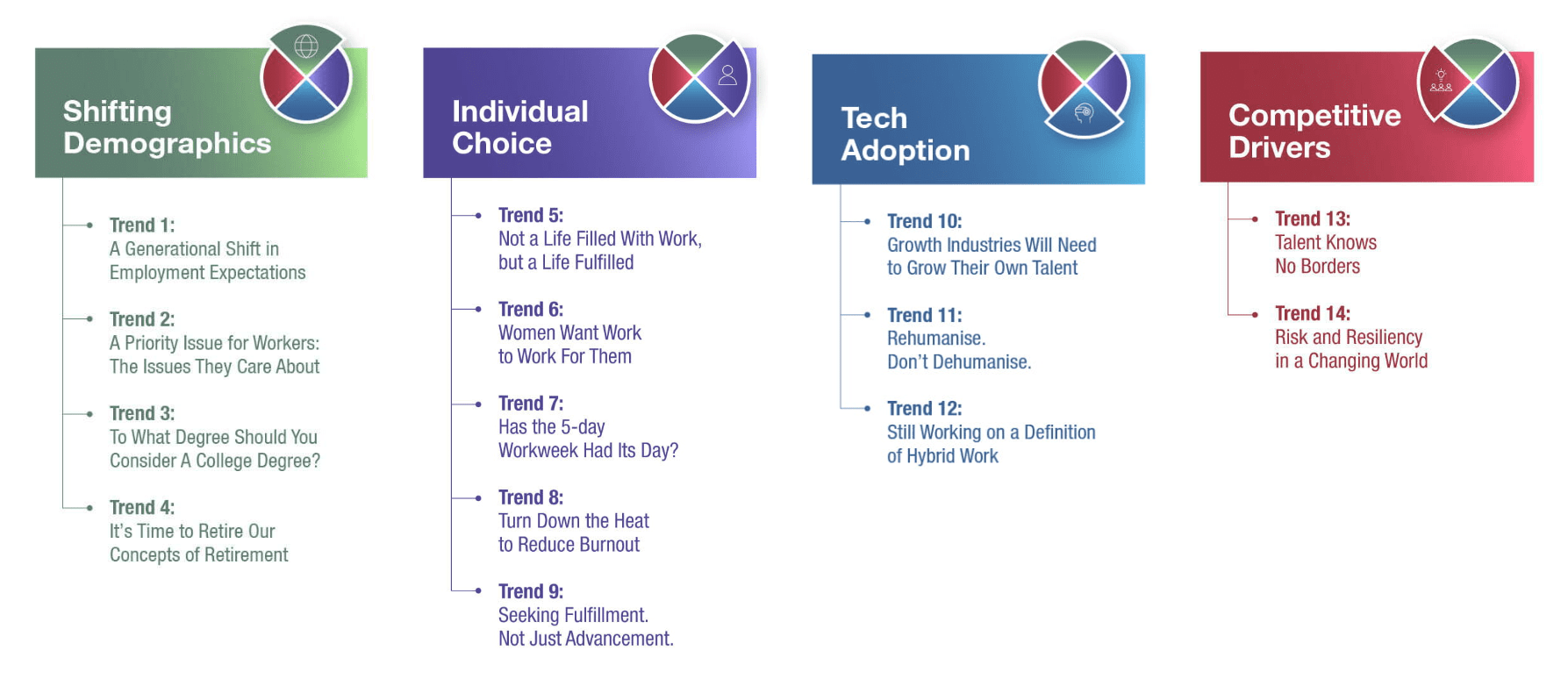 Shifting Demographics

Trend 1:
A Generational Shift in Employment Expectations

Trend 2:
A Priority Issue for Workers: The Issues They Care About

Trend 3:
To What Degree Should You Consider A College Degree?

Trend 4:
It's Time to Retire Our Concepts of Retirement

Individual Choice

Trend 5:
Not a Life Filled With Work, but a Life Fulfilled

Trend 6:
Women Want Work to Work For Them

Trend 7:
Has the 5-day Workweek Had Its Day?

Trend 8:
Turn Down the Heat to Reduce Burnout

Trend 9:
Seeking Fulfillment. Not Just Advancement.

Tech Adoption

Trend 10:
Growth Industries Will Need to Grow Their Own Talent

Trend 11:
Rehumanise. Don't Dehumanise.

Trend 12:
Still Working on a Definition of Hybrid Work

Competitive Drivers

Trend 13:
Talent Knows No Borders

Trend 14:
Risk and Resiliency in a Changing World